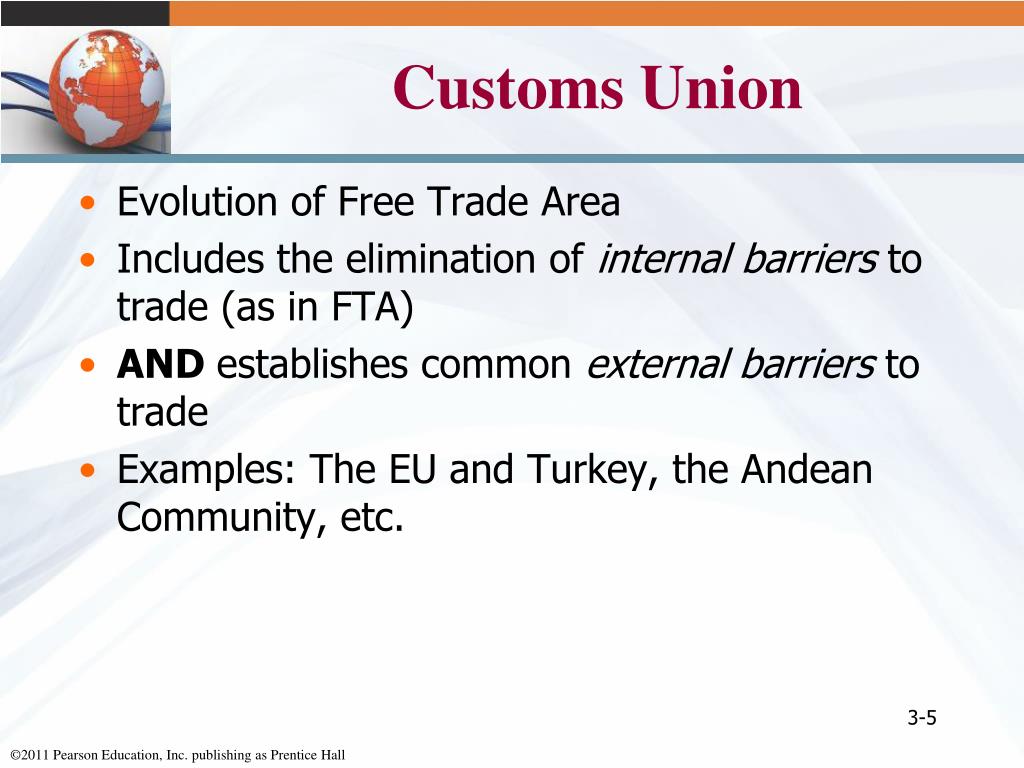 Customs Union

• Evolution of Free Trade Area
• Includes the elimination of internal barriers to trade (as in FTA)
• AND establishes common external barriers to trade
• Examples: The EU and Turkey, the Andean Community, etc.

3-5

©2011 Pearson Education, Inc. publishing as Prentice Hall